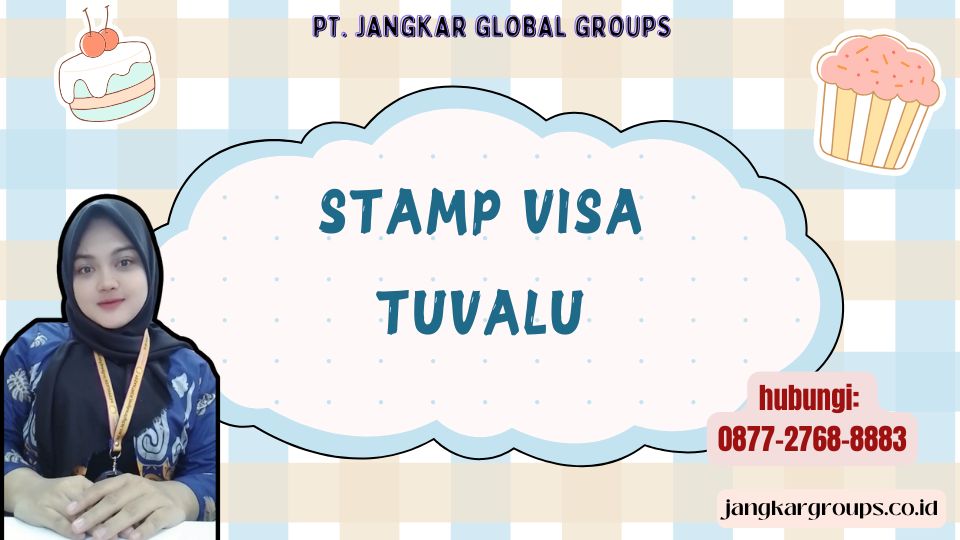 PT. JANGKAR GLOBAL GROUPS

STAMP VISA TUVALU

hubungi:
0877-2768-8883

jangkargroups.co.id